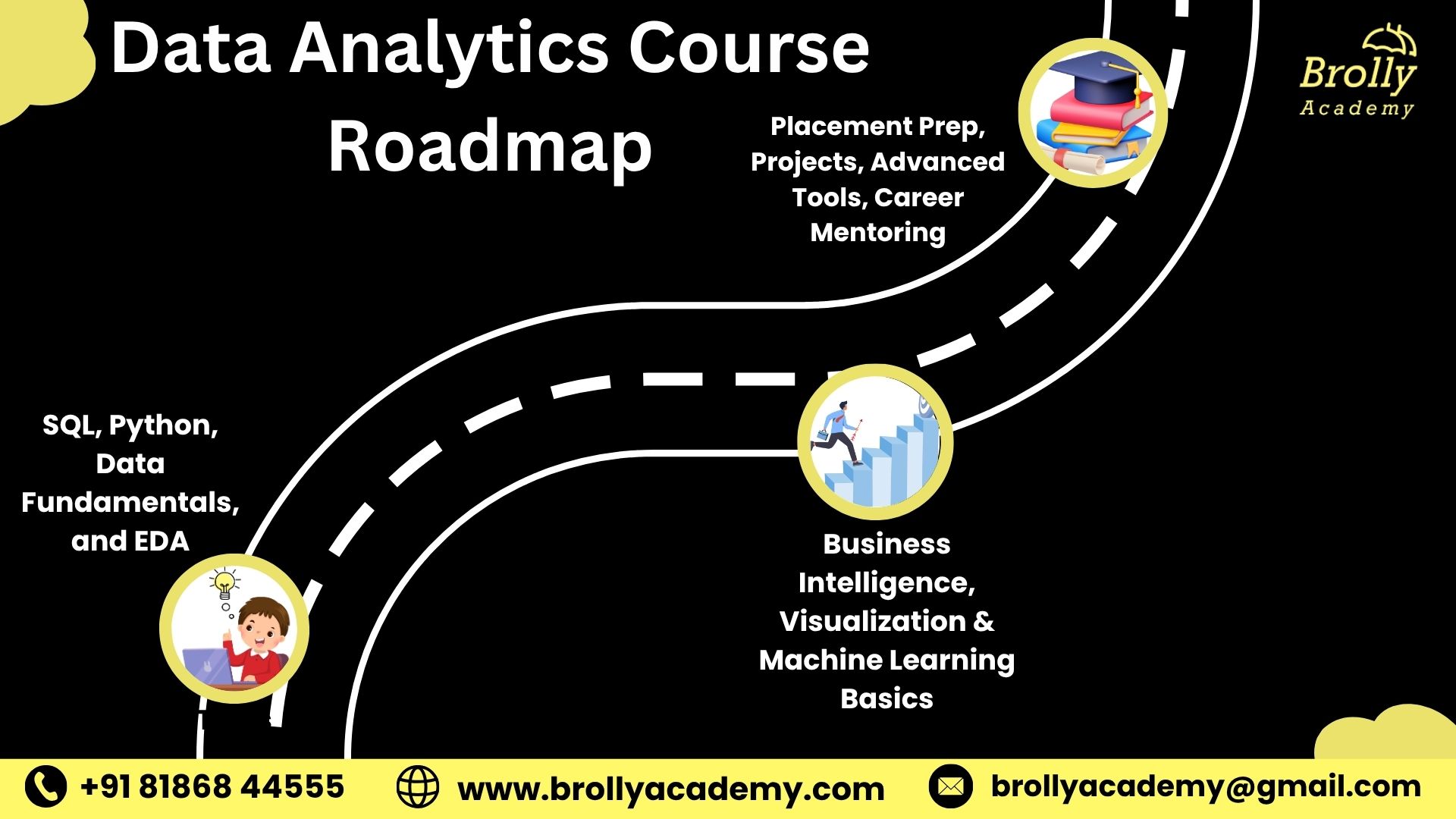 Data Analytics Course Roadmap

Brolly Academy

Placement Prep, Projects, Advanced Tools, Career Mentoring

SQL, Python, Data Fundamentals, and EDA

Business Intelligence, Visualization & Machine Learning Basics

+91 81868 44555

www.brollyacademy.com

brollyacademy@gmail.com